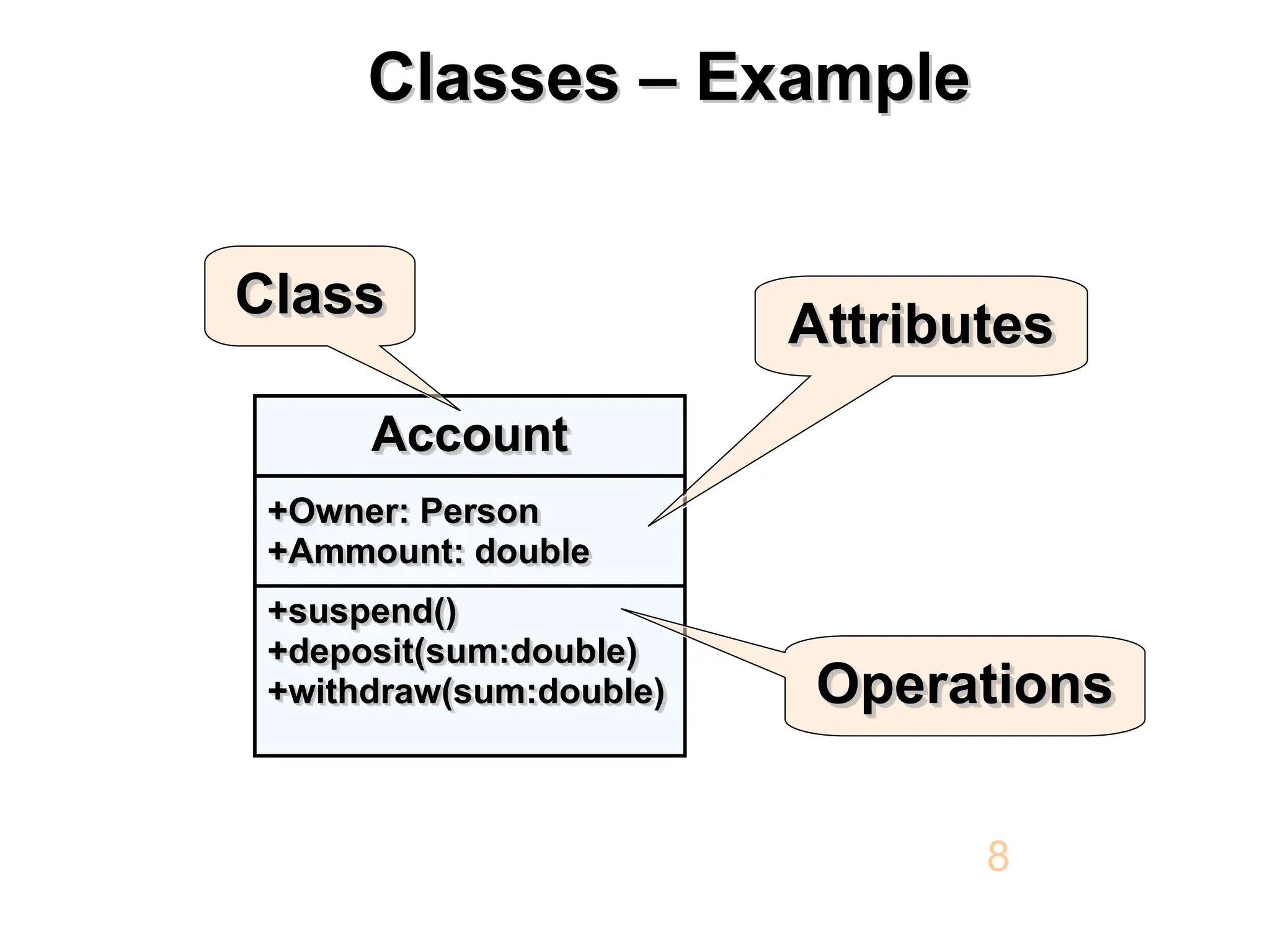 Classes – Example

Class

Attributes

Account

+Owner: Person
+Ammount: double

+suspend()
+deposit(sum:double)
+withdraw(sum:double)

Operations

8